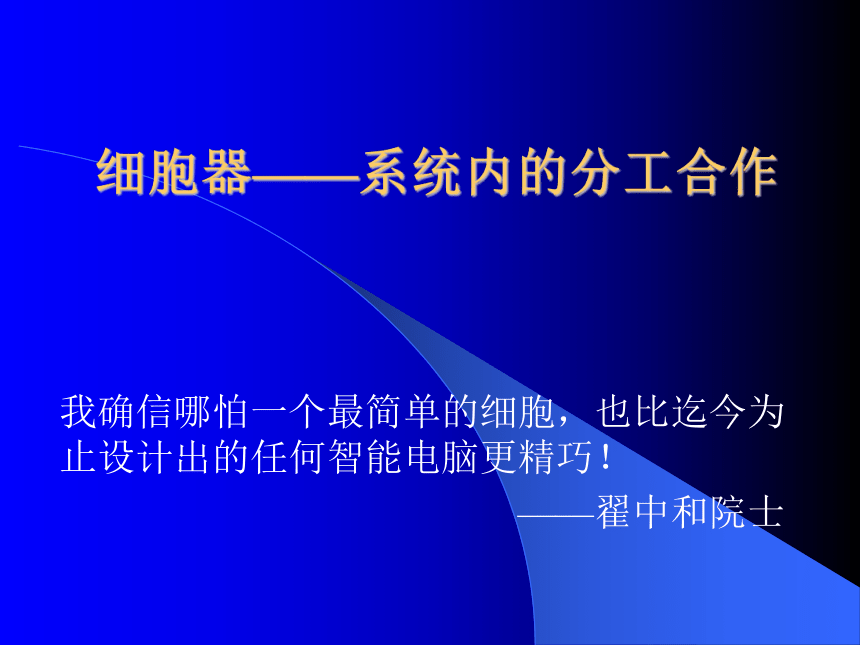 细胞器——系统内的分工合作

我确信哪怕一个最简单的细胞，也比迄今为止设计出的任何智能电脑更精巧！
——翟中和院士